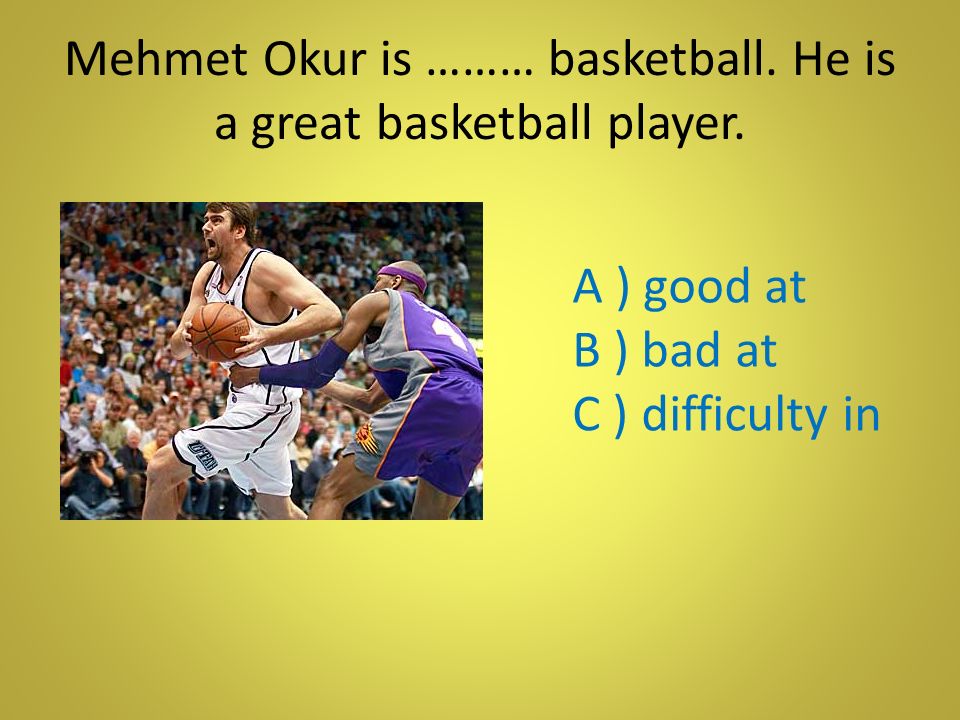 Mehmet Okur is ……… basketball. He is a great basketball player.

A ) good at
B ) bad at
C ) difficulty in